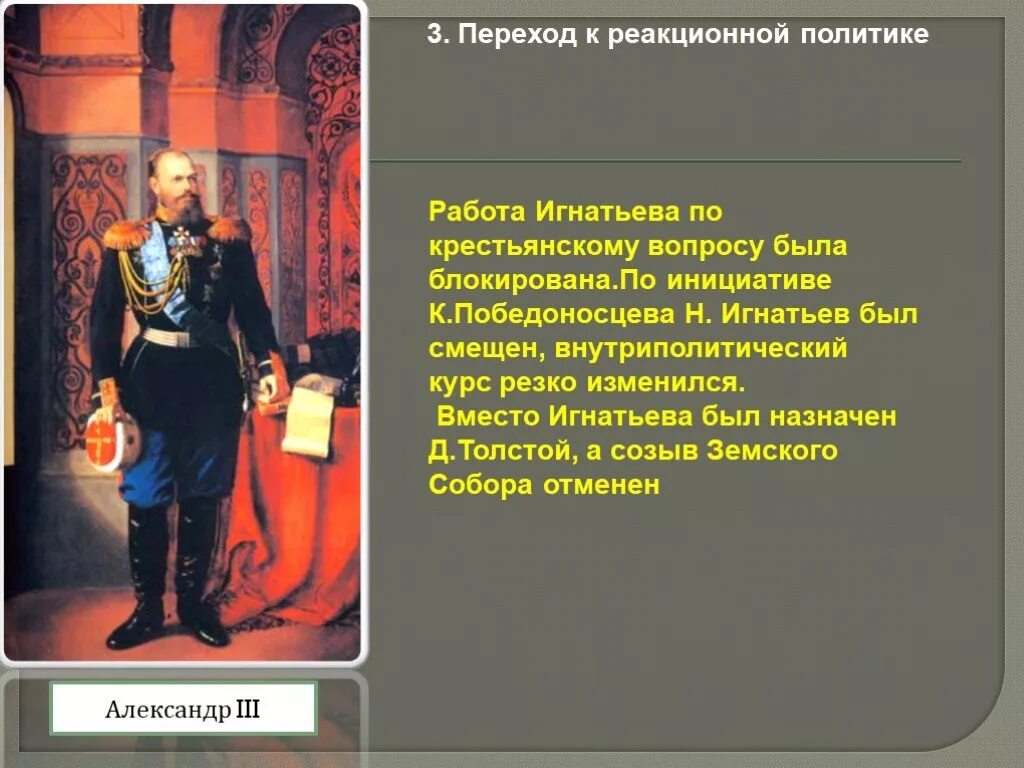 3. Переход к реакционной политике

Работа Игнатьева по крестьянскому вопросу была блокирована.По инициативе К.Победоносцева Н. Игнатьев был смещен, внутриполитический курс резко изменился.
Вместо Игнатьева был назначен Д.Толстой, а созыв Земского Собора отменен

Александр III